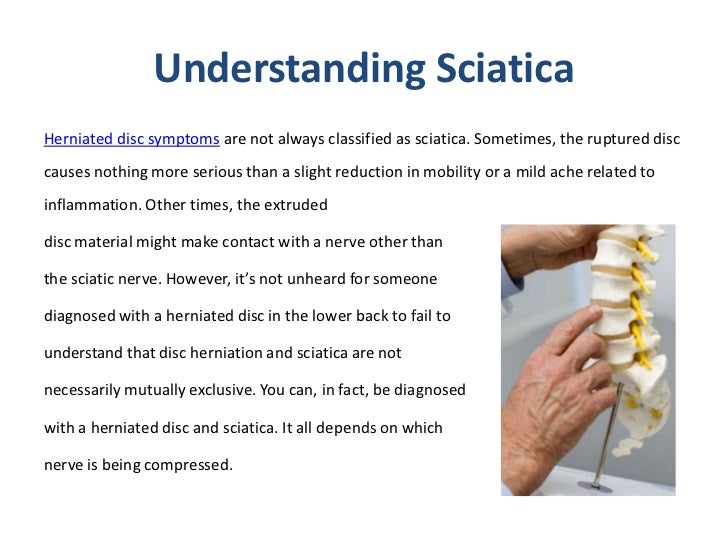 Understanding Sciatica

Herniated disc symptoms are not always classified as sciatica. Sometimes, the ruptured disc causes nothing more serious than a slight reduction in mobility or a mild ache related to inflammation. Other times, the extruded

disc material might make contact with a nerve other than the sciatic nerve. However, it's not unheard for someone diagnosed with a herniated disc in the lower back to fail to understand that disc herniation and sciatica are not necessarily mutually exclusive. You can, in fact, be diagnosed with a herniated disc and sciatica. It all depends on which nerve is being compressed.